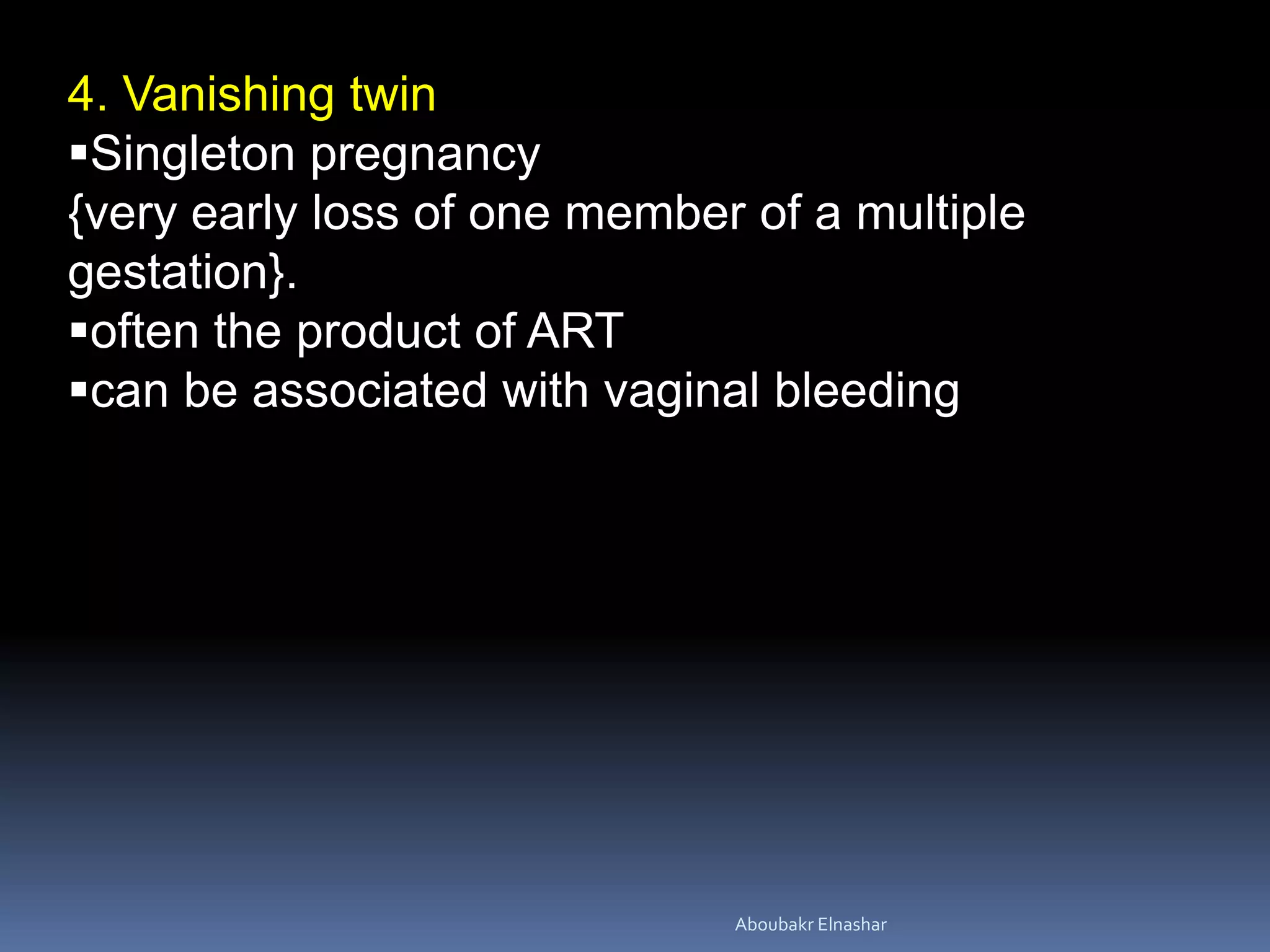 4. Vanishing twin
▪Singleton pregnancy
{very early loss of one member of a multiple gestation}.
▪often the product of ART
▪can be associated with vaginal bleeding

Aboubakr Elnashar